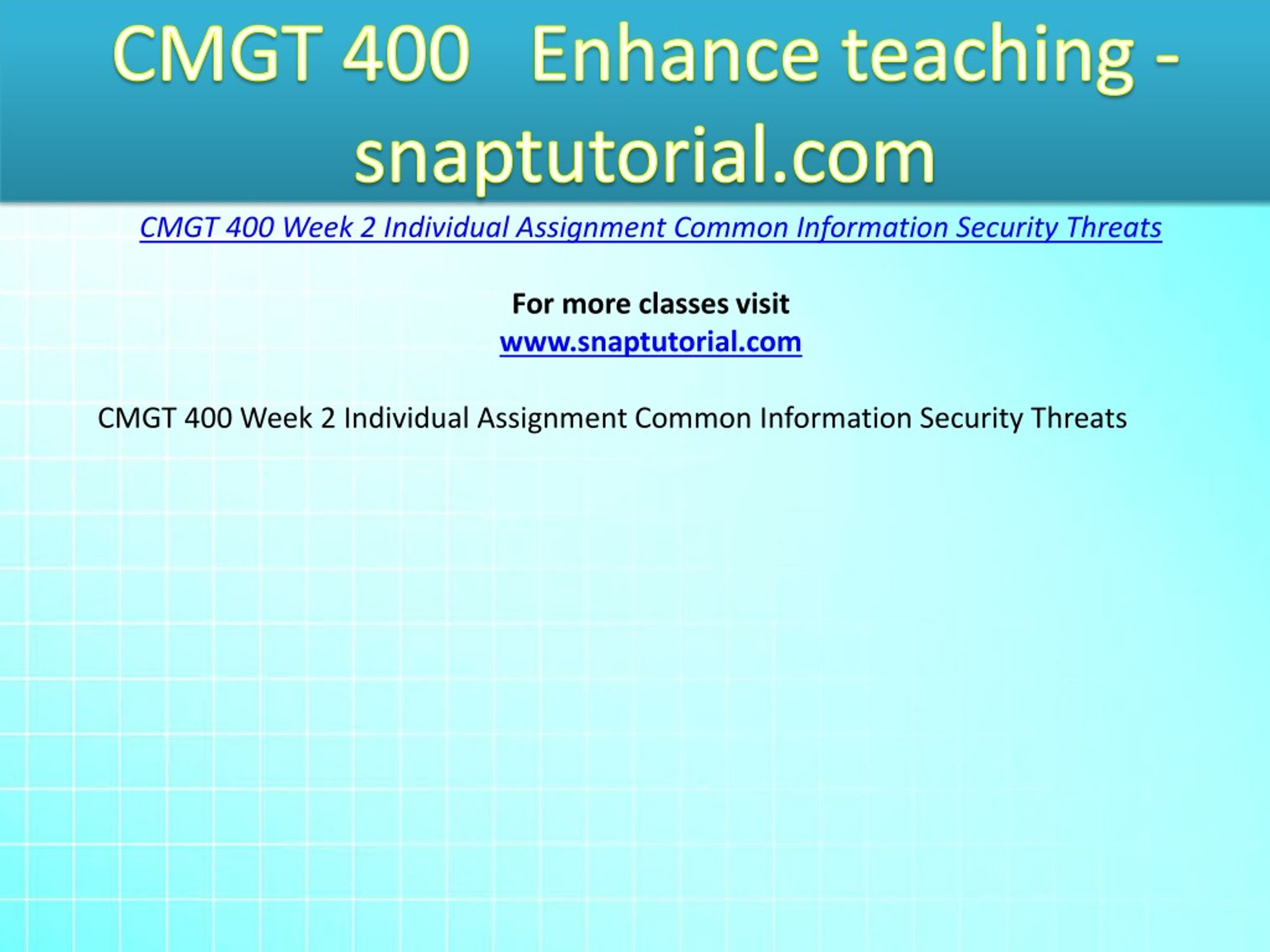 CMGT 400 Enhance teaching - snaptutorial.com

CMGT 400 Week 2 Individual Assignment Common Information Security Threats

For more classes visit
www.snaptutorial.com

CMGT 400 Week 2 Individual Assignment Common Information Security Threats